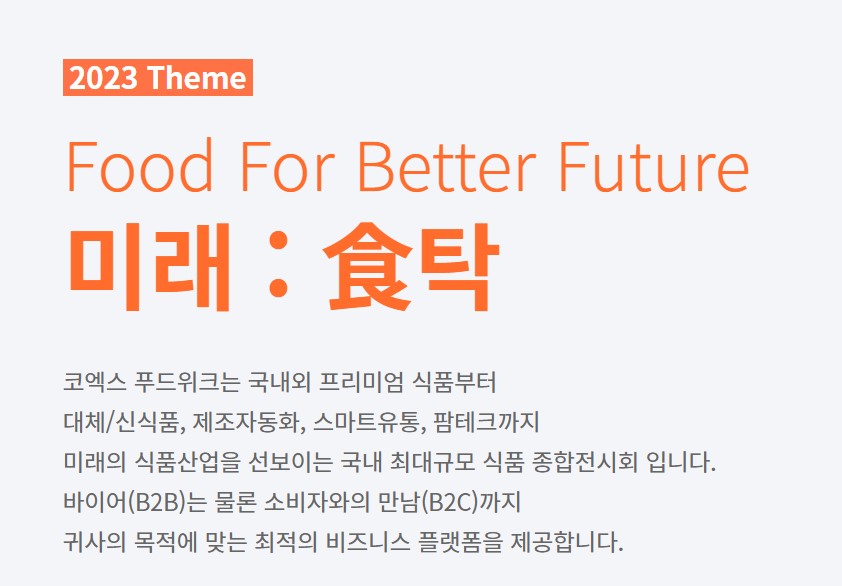 2023 Theme

Food For Better Future
미래 : 食탁

코엑스 푸드위크는 국내외 프리미엄 식품부터
대체/신식품, 제조자동화, 스마트유통, 팜테크까지
미래의 식품산업을 선보이는 국내 최대규모 식품 종합전시회 입니다.
바이어(B2B)는 물론 소비자와의 만남(B2C)까지
귀사의 목적에 맞는 최적의 비즈니스 플랫폼을 제공합니다.